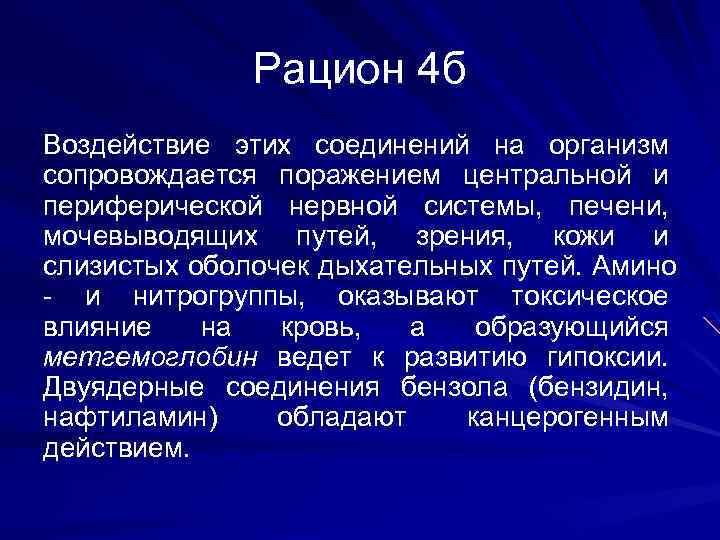 Рацион 4б

Воздействие этих соединений на организм сопровождается поражением центральной и периферической нервной системы, печени, мочевыводящих путей, зрения, кожи и слизистых оболочек дыхательных путей. Амино - и нитрогруппы, оказывают токсическое влияние на кровь, а образующийся метгемоглобин ведет к развитию гипоксии. Двуядерные соединения бензола (бензидин, нафтиламин) обладают канцерогенным действием.